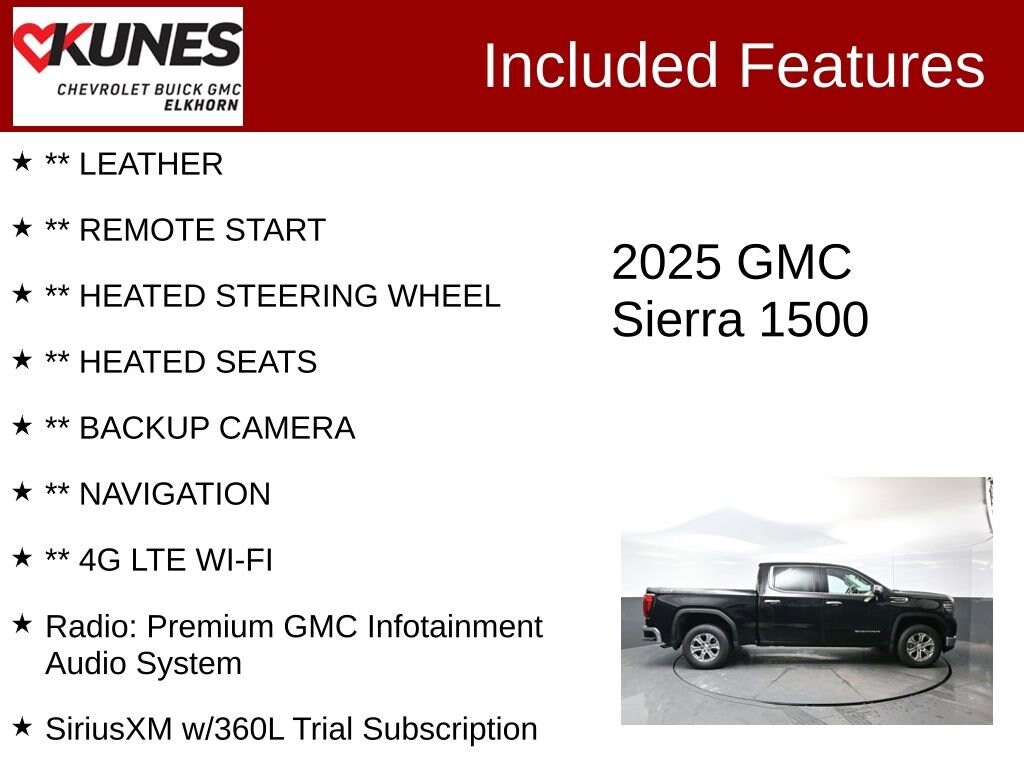 KUNES
CHEVROLET BUICK GMC
ELKHORN

Included Features

★ ** LEATHER

★ ** REMOTE START

★ ** HEATED STEERING WHEEL

★ ** HEATED SEATS

★ ** BACKUP CAMERA

★ ** NAVIGATION

★ ** 4G LTE WI-FI

★ Radio: Premium GMC Infotainment Audio System

★ SiriusXM w/360L Trial Subscription

2025 GMC Sierra 1500